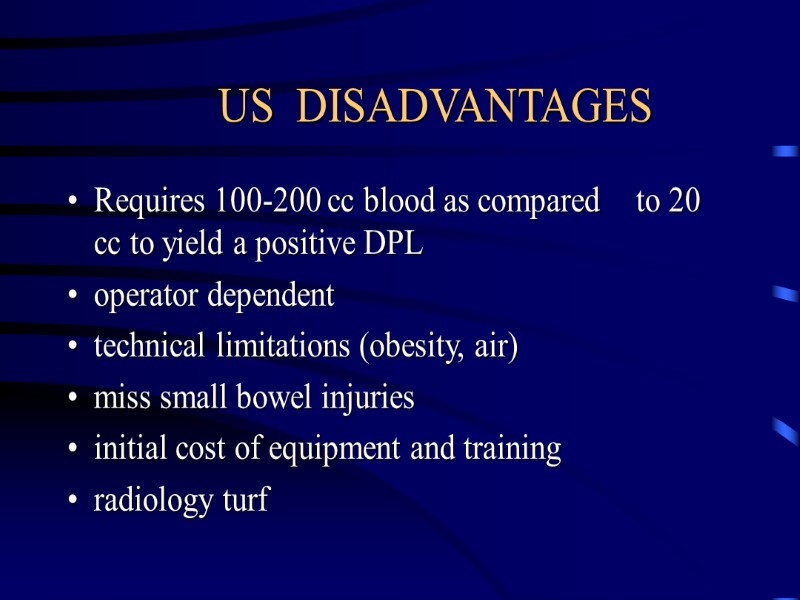 US DISADVANTAGES

• Requires 100-200 cc blood as compared to 20 cc to yield a positive DPL
• operator dependent
• technical limitations (obesity, air)
• miss small bowel injuries
• initial cost of equipment and training
• radiology turf